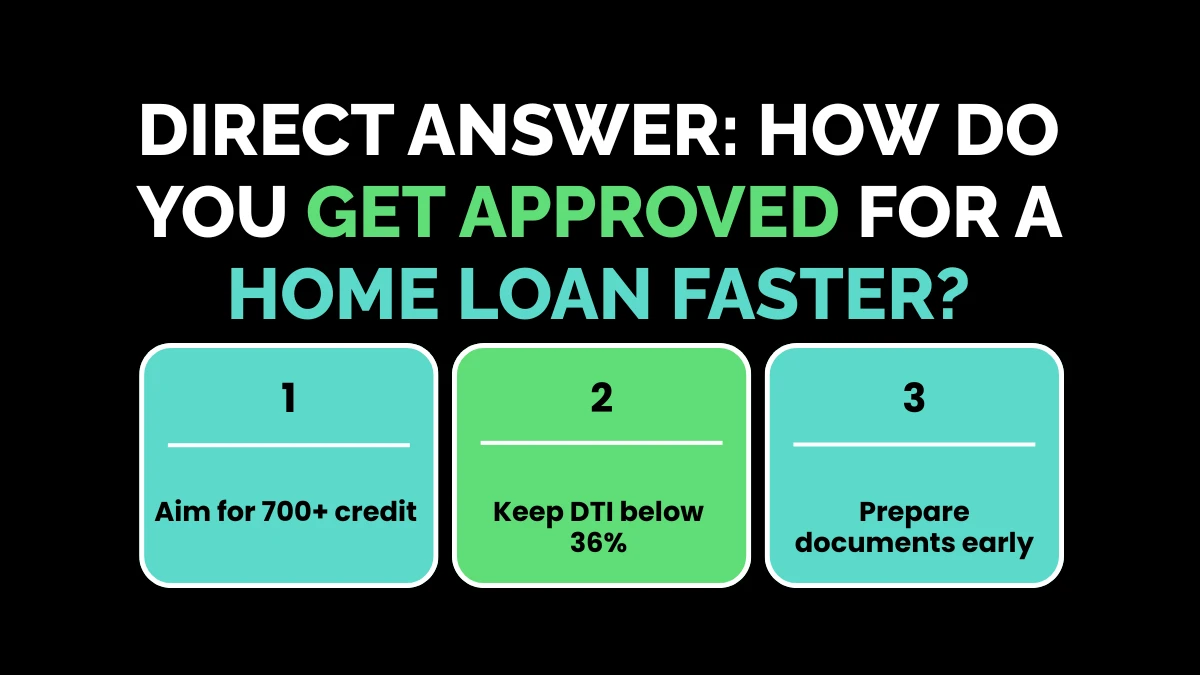 DIRECT ANSWER: HOW DO YOU GET APPROVED FOR A HOME LOAN FASTER?

1

Aim for 700+ credit

2

Keep DTI below 36%

3

Prepare documents early